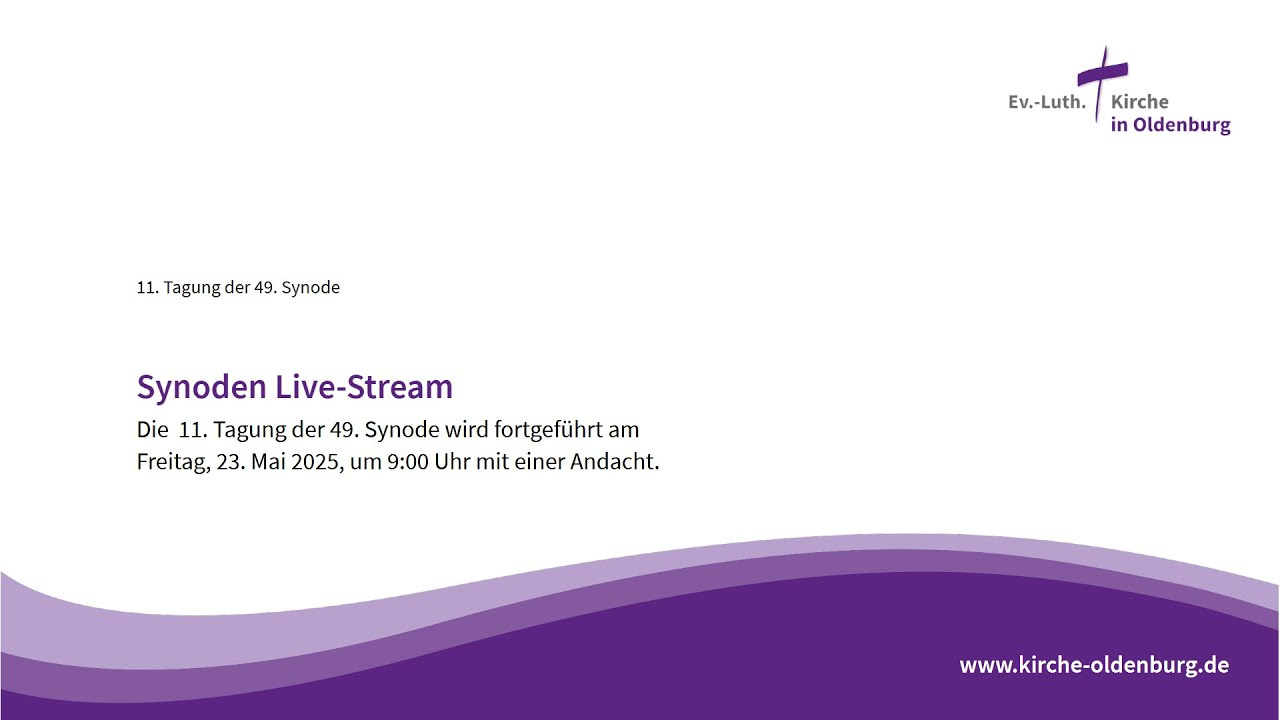 Ev.-Luth. Kirche in Oldenburg

11. Tagung der 49. Synode

Synoden Live-Stream

Die 11. Tagung der 49. Synode wird fortgeführt am Freitag, 23. Mai 2025, um 9:00 Uhr mit einer Andacht.

www.kirche-oldenburg.de